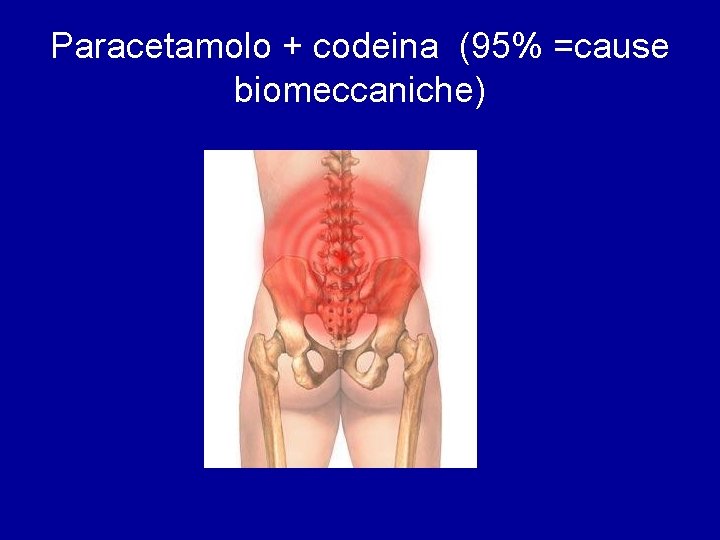 Paracetamolo + codeina (95% =cause biomeccaniche)